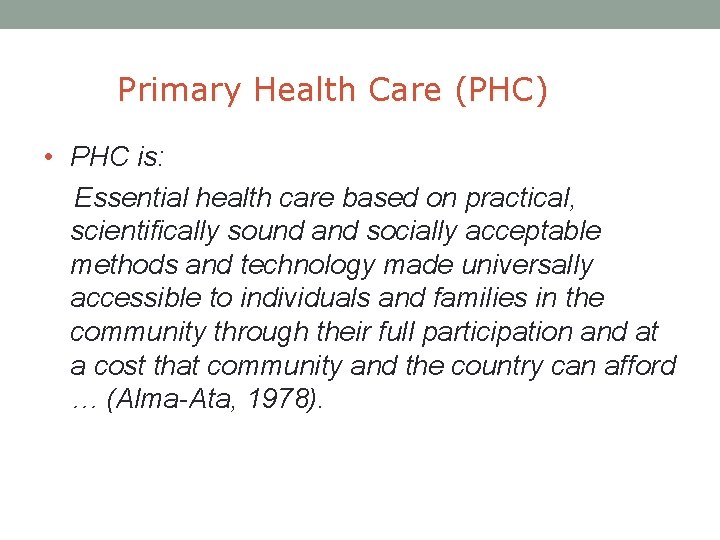 Primary Health Care (PHC)

• PHC is:

Essential health care based on practical, scientifically sound and socially acceptable methods and technology made universally accessible to individuals and families in the community through their full participation and at a cost that community and the country can afford … (Alma-Ata, 1978).